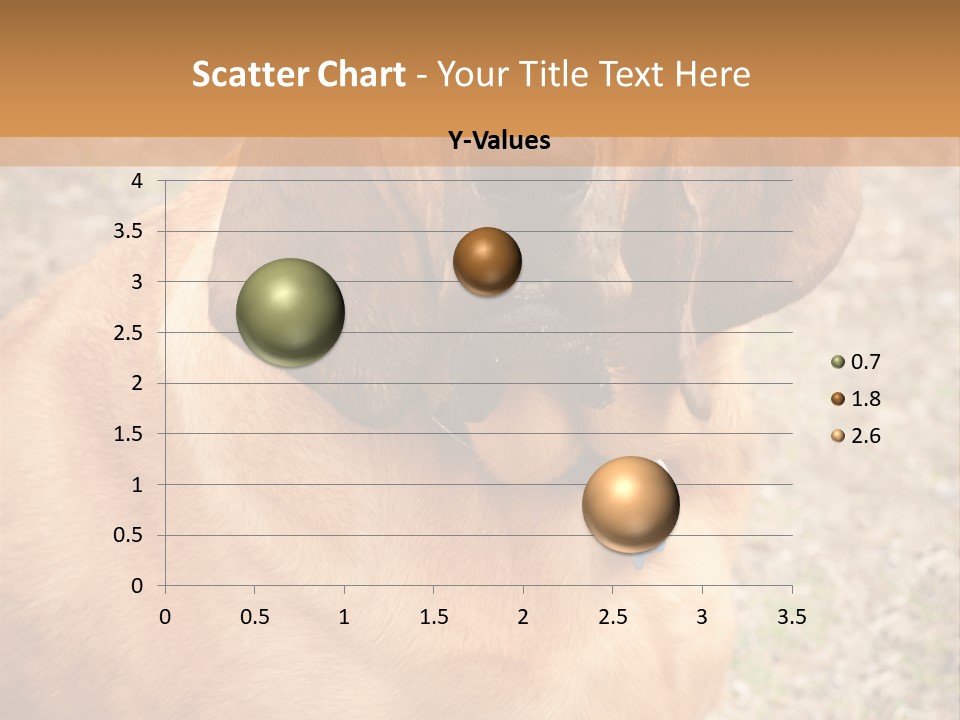 Scatter Chart - Your Title Text Here

Y-Values

4
3.5
3
2.5
2
1.5
1
0.5
0

0 0.5 1 1.5 2 2.5 3 3.5

0.7
1.8
2.6